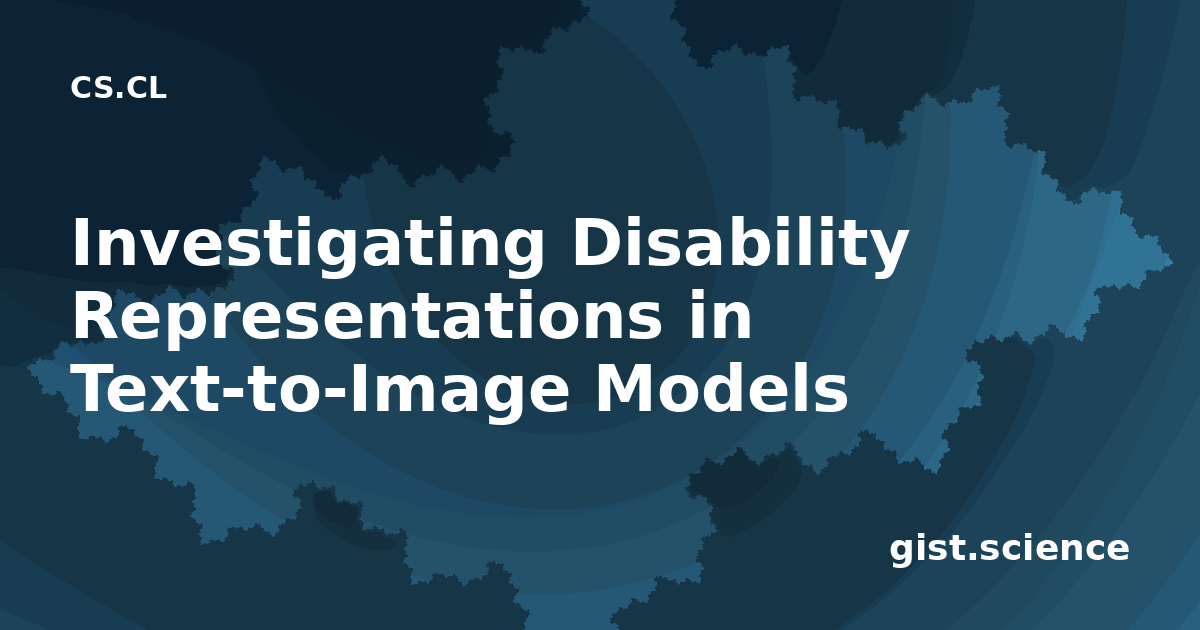 CS.CL

Investigating Disability Representations in Text-to-Image Models

gist.science